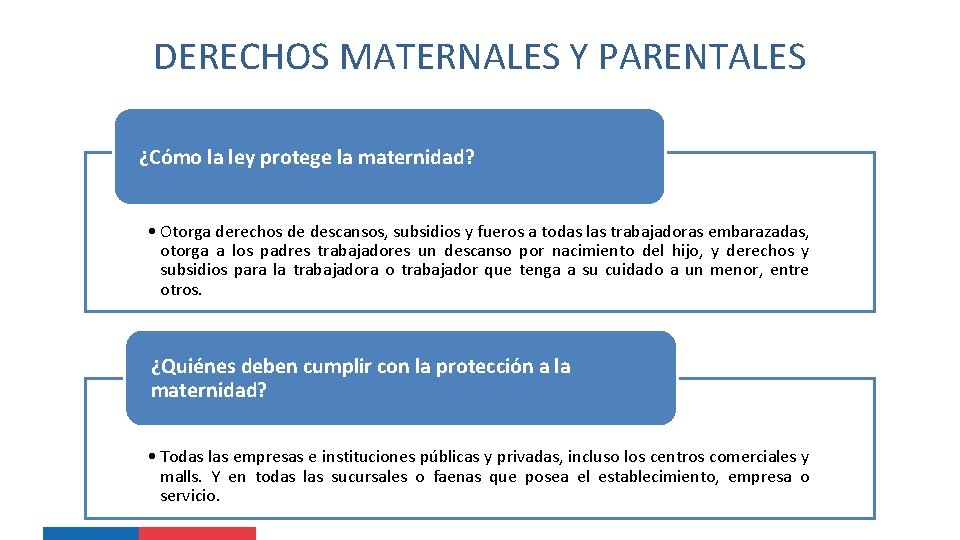 DERECHOS MATERNALES Y PARENTALES

¿Cómo la ley protege la maternidad?

• Otorga derechos de descansos, subsidios y fueros a todas las trabajadoras embarazadas, otorga a los padres trabajadores un descanso por nacimiento del hijo, y derechos y subsidios para la trabajadora o trabajador que tenga a su cuidado a un menor, entre otros.

¿Quiénes deben cumplir con la protección a la maternidad?

• Todas las empresas e instituciones públicas y privadas, incluso los centros comerciales y malls. Y en todas las sucursales o faenas que posea el establecimiento, empresa o servicio.